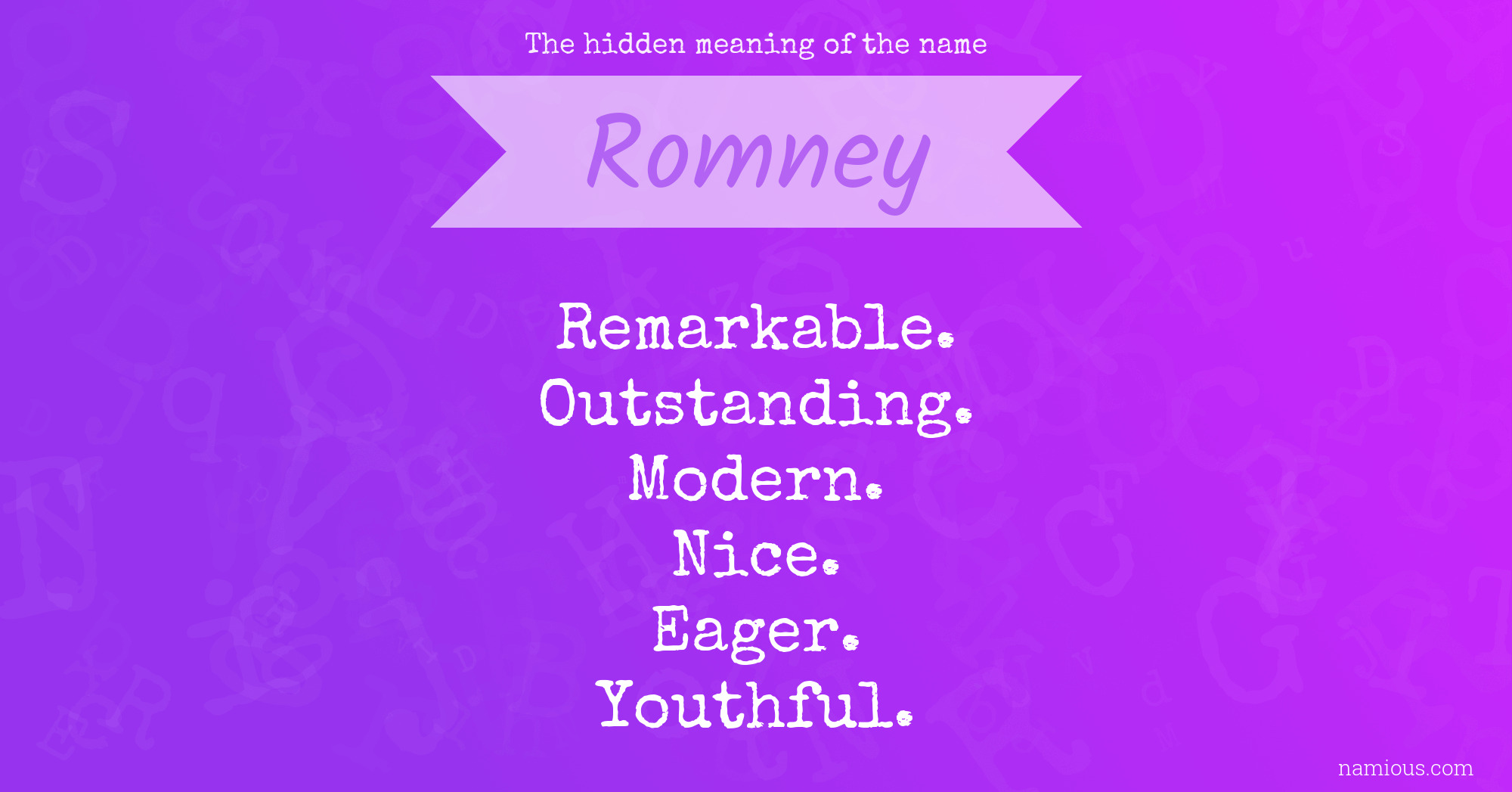 The hidden meaning of the name

Romney

Remarkable.
Outstanding.
Modern.
Nice.
Eager.
Youthful.

namious.com